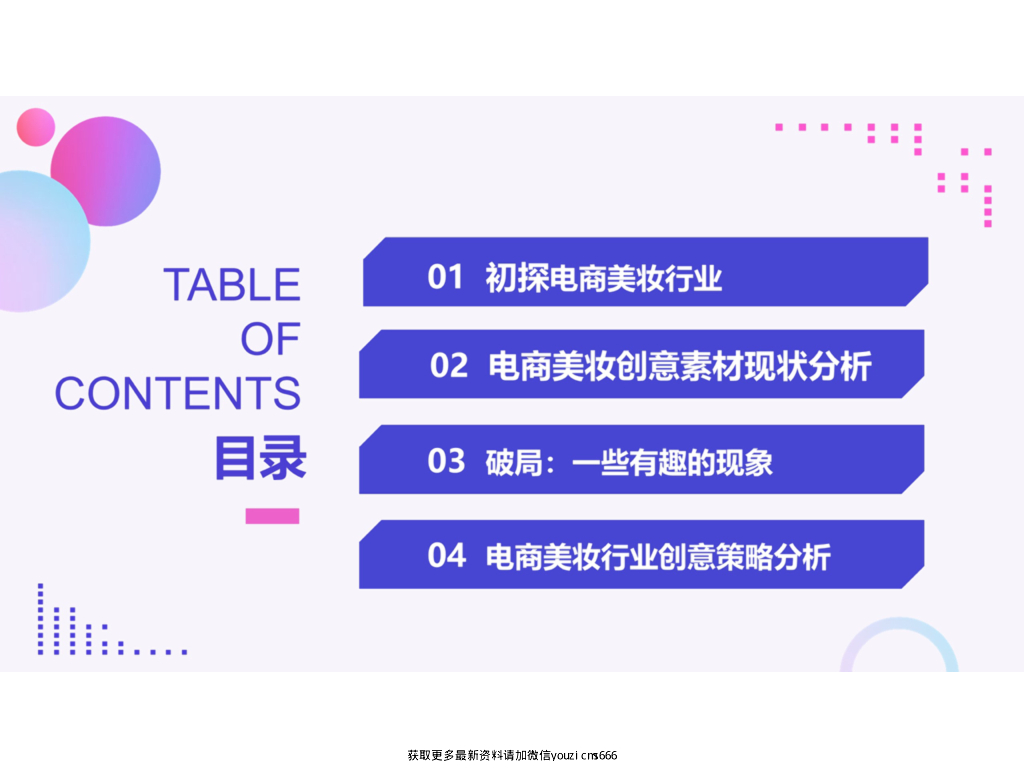 TABLE OF CONTENTS
目录

01 初探电商美妆行业

02 电商美妆创意素材现状分析

03 破局：一些有趣的现象

04 电商美妆行业创意策略分析

获取更多最新资料请加微信youzi cms666